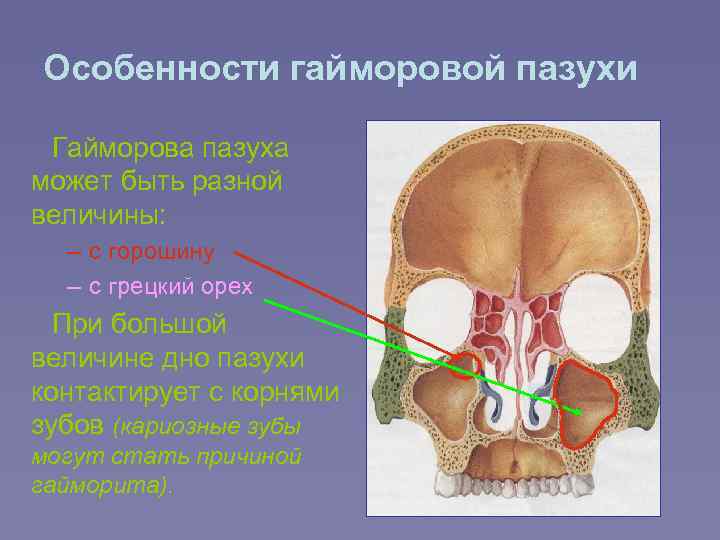 Особенности гайморовой пазухи

Гайморова пазуха может быть разной величины:

– с горошину

– с грецкий орех

При большой величине дно пазухи контактирует с корнями зубов (кариозные зубы могут стать причиной гайморита).